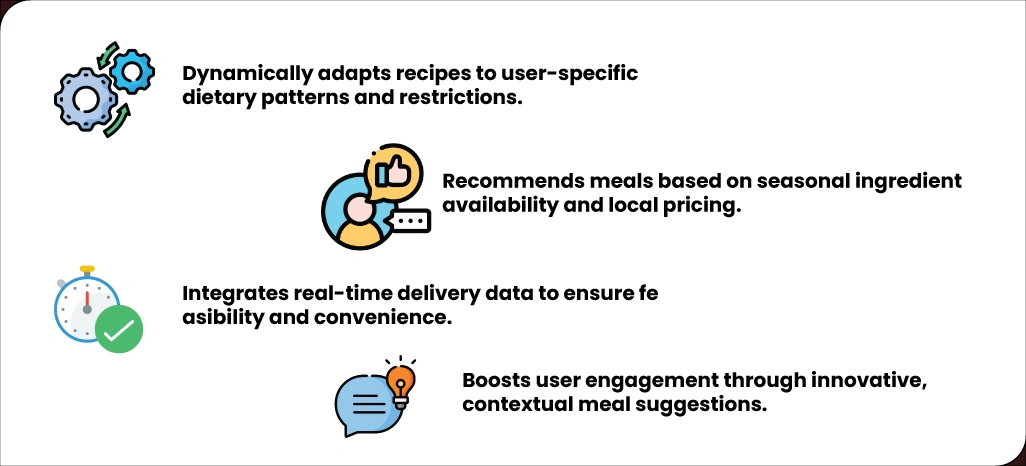 Dynamically adapts recipes to user-specific dietary patterns and restrictions.

Recommends meals based on seasonal ingredient availability and local pricing.

Integrates real-time delivery data to ensure fe asibility and convenience.

Boosts user engagement through innovative, contextual meal suggestions.